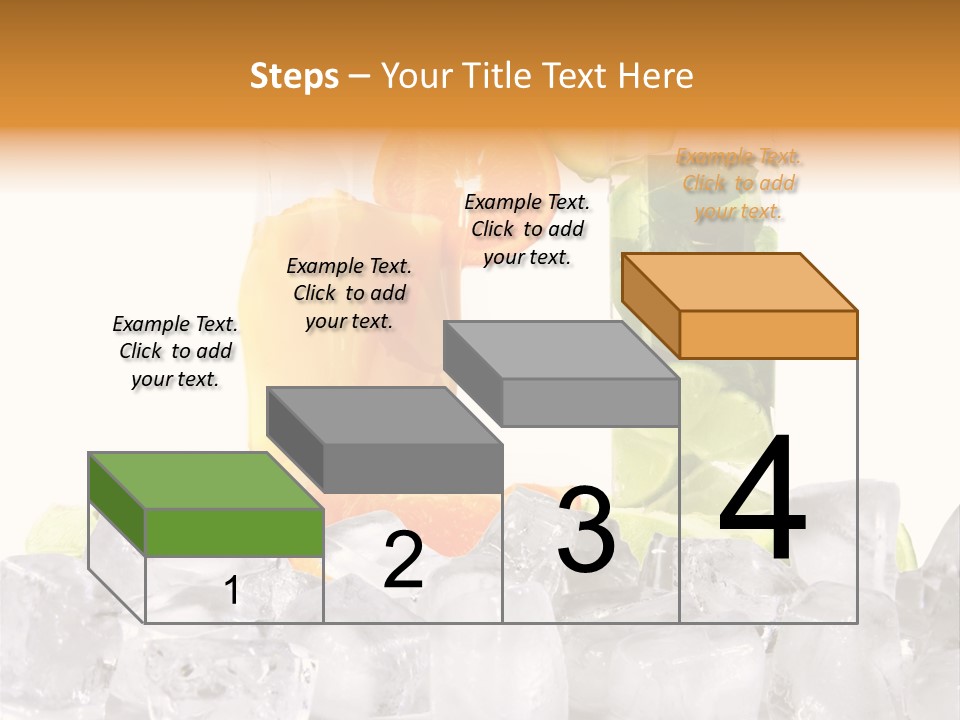 Steps – Your Title Text Here

Example Text. Click to add your text.

Example Text. Click to add your text.

Example Text. Click to add your text.

Example Text. Click to add your text.

1

2

3

4